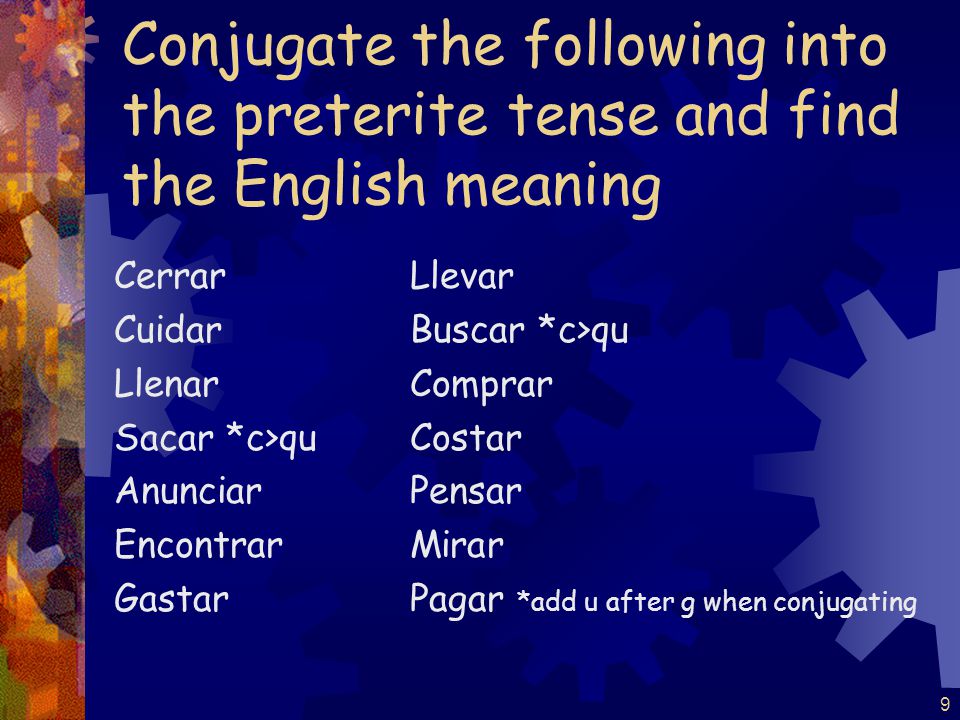 Conjugate the following into the preterite tense and find the English meaning

Cerrar
Cuidar
Llenar
Sacar *c>qu
Anunciar
Encontrar
Gastar

Llevar
Buscar *c>qu
Comprar
Costar
Pensar
Mirar
Pagar *add u after g when conjugating

9